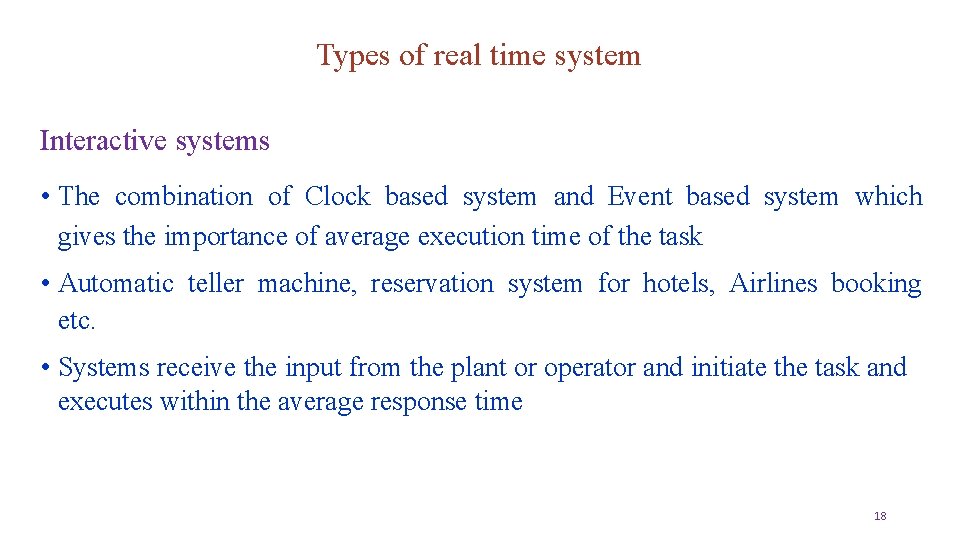 Types of real time system

Interactive systems

• The combination of Clock based system and Event based system which gives the importance of average execution time of the task

• Automatic teller machine, reservation system for hotels, Airlines booking etc.

• Systems receive the input from the plant or operator and initiate the task and executes within the average response time

18